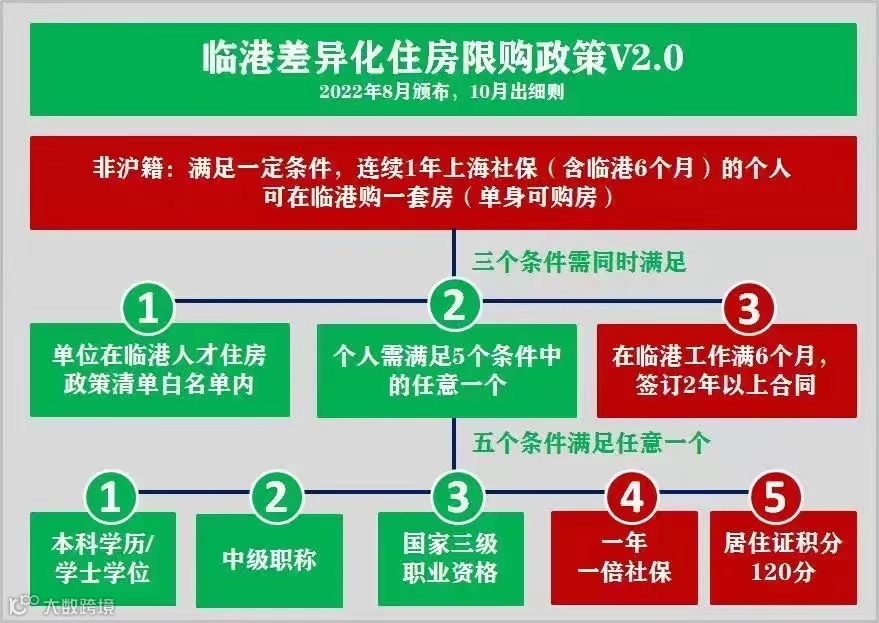 临港差异化住房限购政策V2.0
2022年8月颁布，10月出细则

非沪籍：满足一定条件，连续1年上海社保（含临港6个月）的个人可在临港购一套房（单身可购房）

三个条件需同时满足

1
单位在临港人才住房政策清单白名单内

2
个人需满足5个条件中的任意一个

3
在临港工作满6个月，签订2年以上合同

五个条件满足任意一个

1
本科学历/学士学位

2
中级职称

3
国家三级职业资格

4
一年一倍社保

5
居住证积分120分

大数跨境